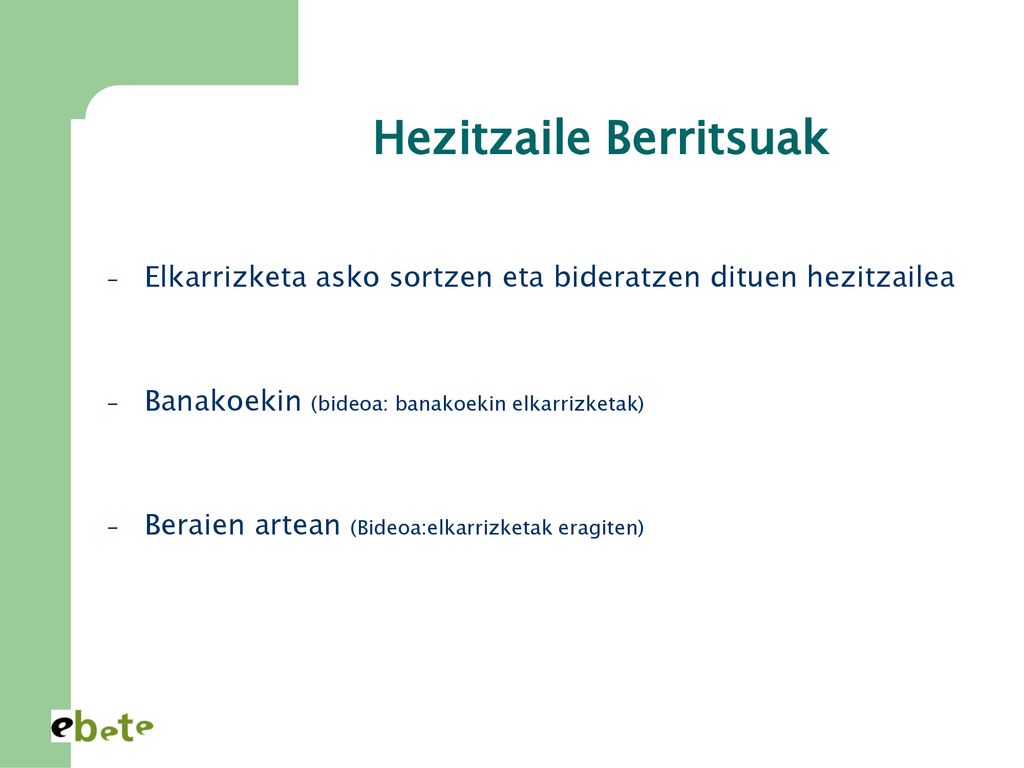 Hezitzaile Berritsuak

– Elkarrizketa asko sortzen eta bideratzen dituen hezitzailea

– Banakoekin (bideoa: banakoekin elkarrizketak)

– Beraien artean (Bideoa:elkarrizketak eragiten)

ebete